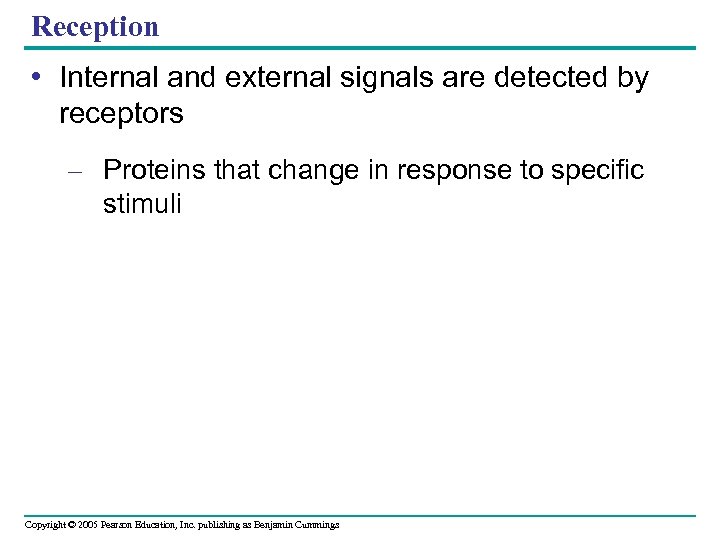 Reception

• Internal and external signals are detected by receptors

– Proteins that change in response to specific stimuli

Copyright © 2005 Pearson Education, Inc. publishing as Benjamin Cummings